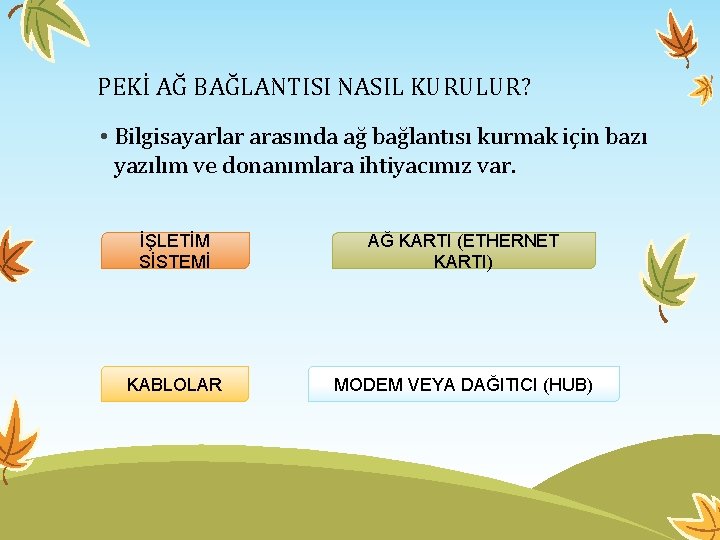 PEKİ AĞ BAĞLANTISI NASIL KURULUR?

• Bilgisayarlar arasında ağ bağlantısı kurmak için bazı yazılım ve donanımlara ihtiyacımız var.

İŞLETİM SİSTEMİ

AĞ KARTI (ETHERNET KARTI)

KABLOLAR

MODEM VEYA DAĞITICI (HUB)